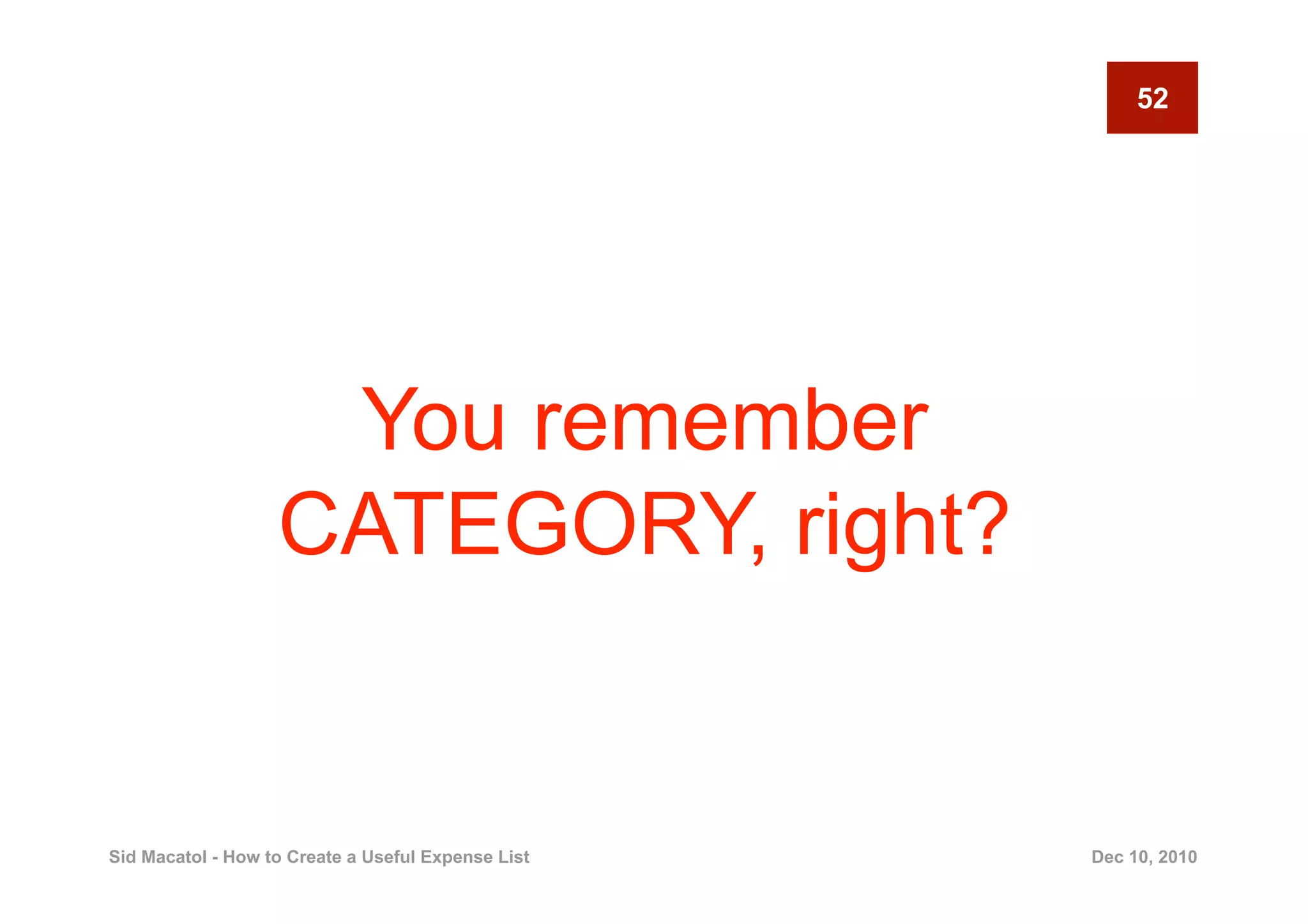 52

You remember CATEGORY, right?

Sid Macatol - How to Create a Useful Expense List

Dec 10, 2010